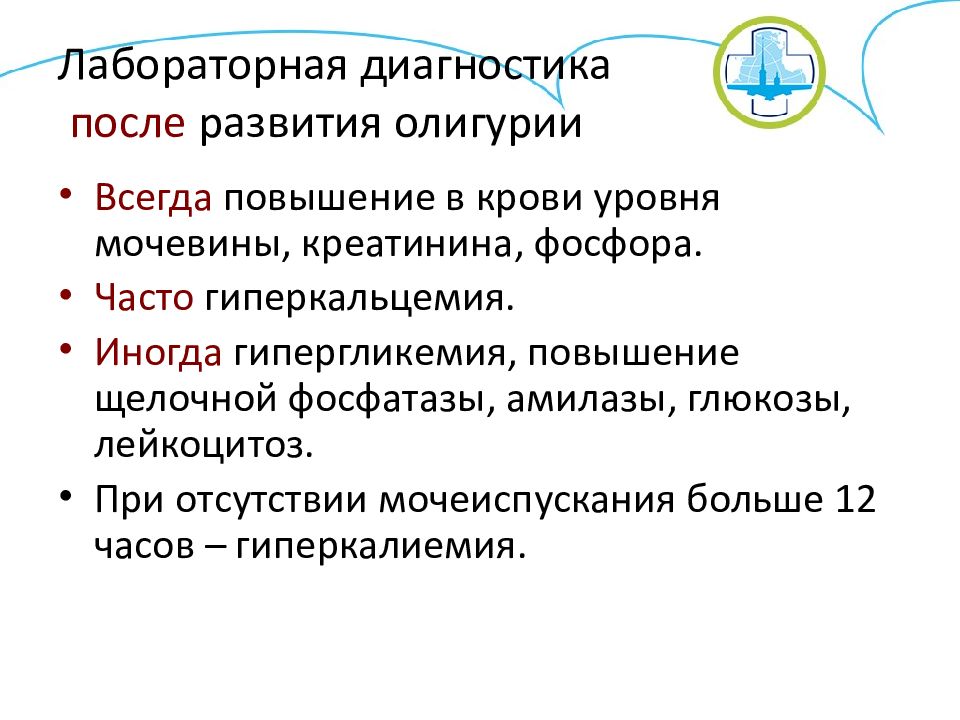 Лабораторная диагностика
после развития олигурии

• Всегда повышение в крови уровня мочевины, креатинина, фосфора.
• Часто гиперкальцемия.
• Иногда гипергликемия, повышение щелочной фосфатазы, амилазы, глюкозы, лейкоцитоз.
• При отсутствии мочеиспускания больше 12 часов – гиперкалиемия.